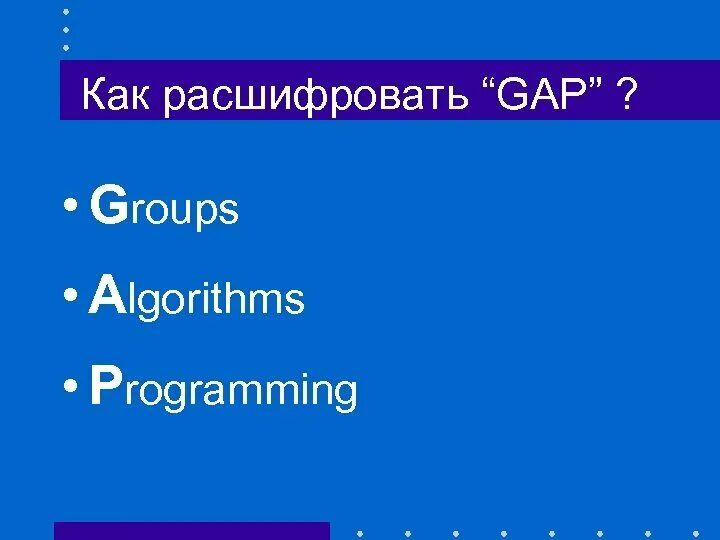 Как расшифровать “GAP” ?

• Groups
• Algorithms
• Programming